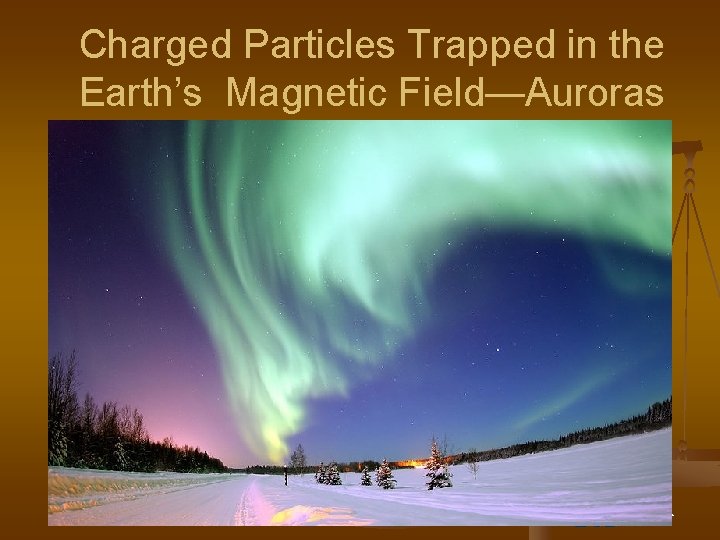 Charged Particles Trapped in the Earth’s Magnetic Field—Auroras